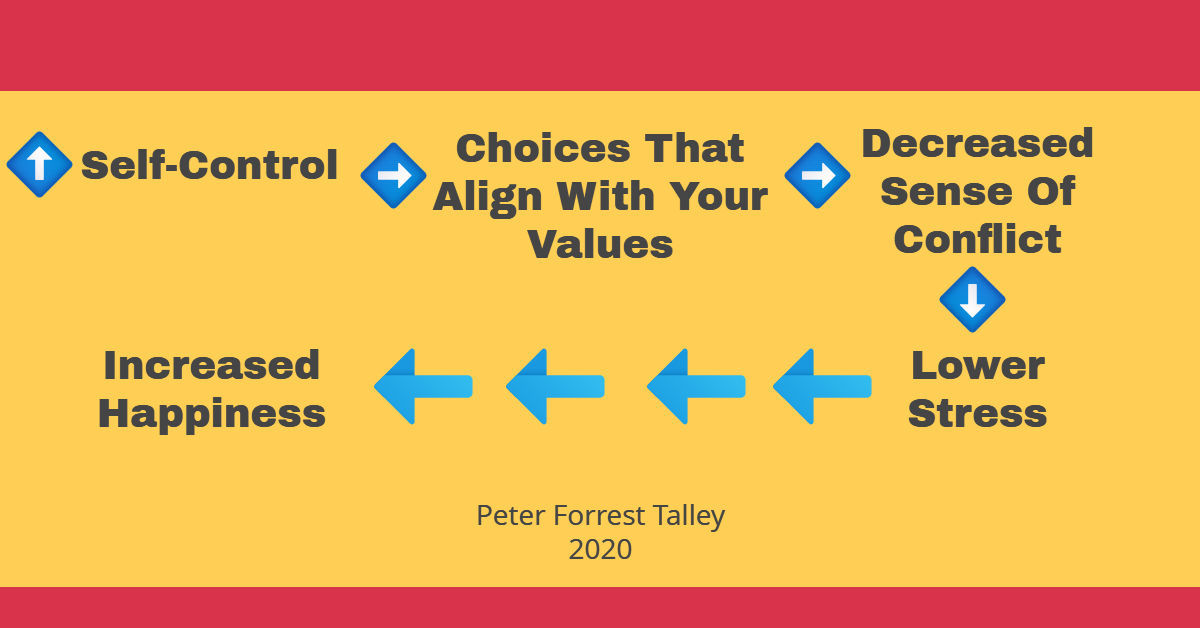 Self-Control

Choices That Align With Your Values

Decreased Sense Of Conflict

Lower Stress

Increased Happiness

Peter Forrest Talley
2020